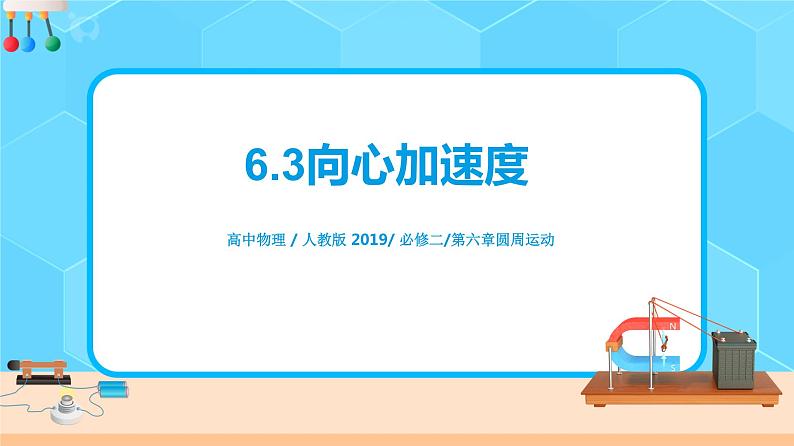 6.3向心加速度

高中物理 / 人教版 2019/ 必修二/第六章圆周运动

N

S